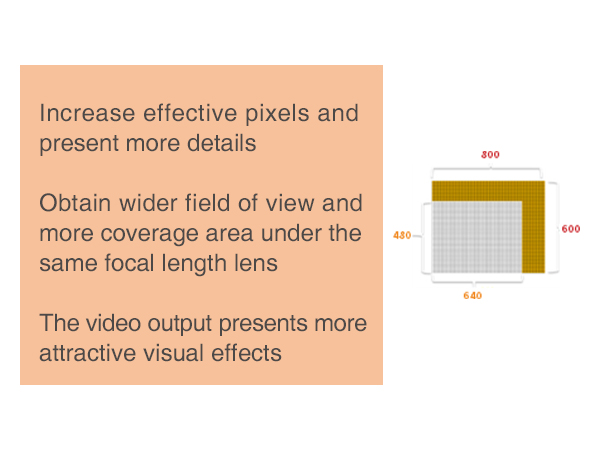 Increase effective pixels and present more details

Obtain wider field of view and more coverage area under the same focal length lens

The video output presents more attractive visual effects

800

480

600

640